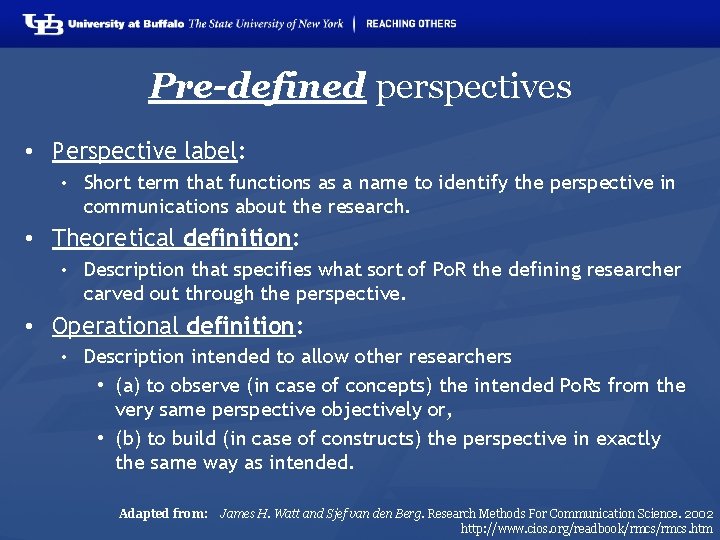 UB University at Buffalo The State University of New York | REACHING OTHERS

Pre-defined perspectives

• Perspective label:
  • Short term that functions as a name to identify the perspective in communications about the research.
• Theoretical definition:
  • Description that specifies what sort of PoR the defining researcher carved out through the perspective.
• Operational definition:
  • Description intended to allow other researchers
    • (a) to observe (in case of concepts) the intended PoRs from the very same perspective objectively or,
    • (b) to build (in case of constructs) the perspective in exactly the same way as intended.

Adapted from: James H. Watt and Sjef van den Berg. Research Methods For Communication Science. 2002
http://www.cios.org/readbook/rmcs/rmcs.htm